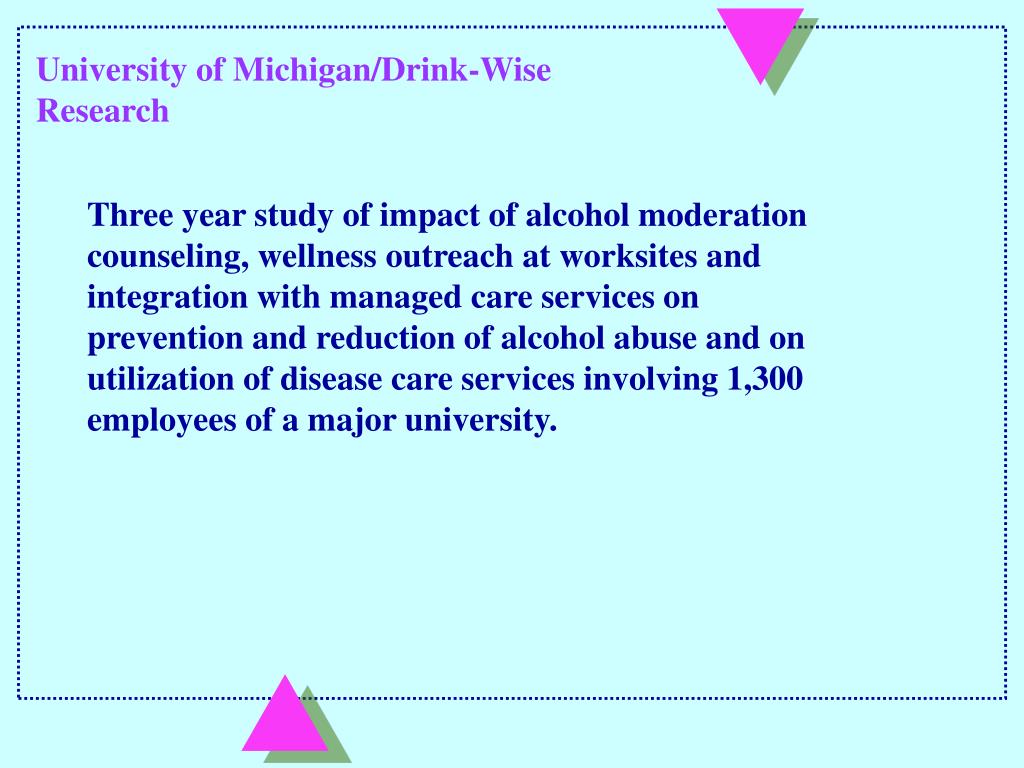 University of Michigan/Drink-Wise Research

Three year study of impact of alcohol moderation counseling, wellness outreach at worksites and integration with managed care services on prevention and reduction of alcohol abuse and on utilization of disease care services involving 1,300 employees of a major university.